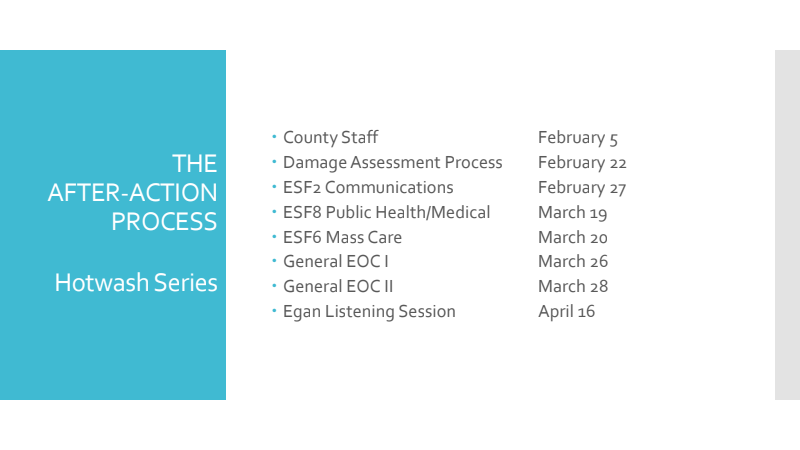 THE AFTER-ACTION PROCESS

Hotwash Series

- County Staff February 5
- Damage Assessment Process February 22
- ESF2 Communications February 27
- ESF8 Public Health/Medical March 19
- ESF6 Mass Care March 20
- General EOC I March 26
- General EOC II March 28
- Egan Listening Session April 16